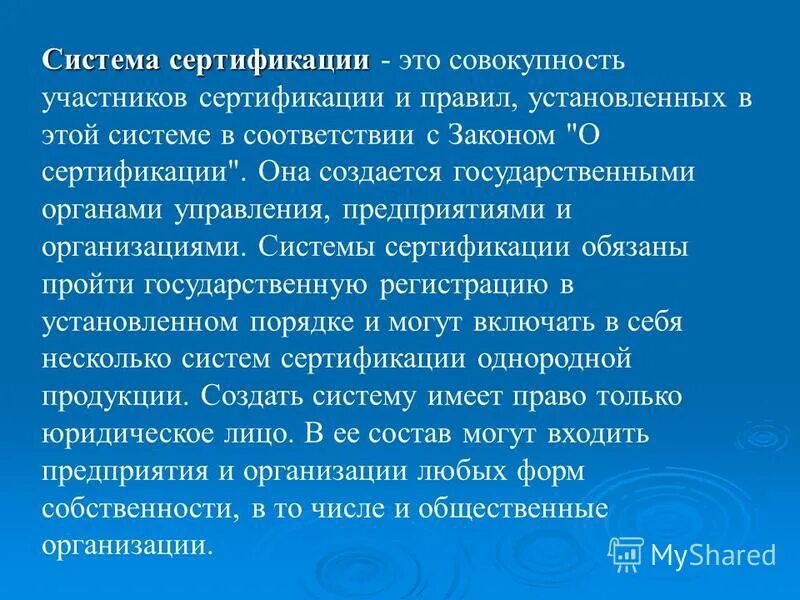 Система сертификации - это совокупность участников сертификации и правил, установленных в этой системе в соответствии с Законом "О сертификации". Она создается государственными органами управления, предприятиями и организациями. Системы сертификации обязаны пройти государственную регистрацию в установленном порядке и могут включать в себя несколько систем сертификации однородной продукции. Создать систему имеет право только юридическое лицо. В ее состав могут входить предприятия и организации любых форм собственности, в то числе и общественные организации.

MyShared